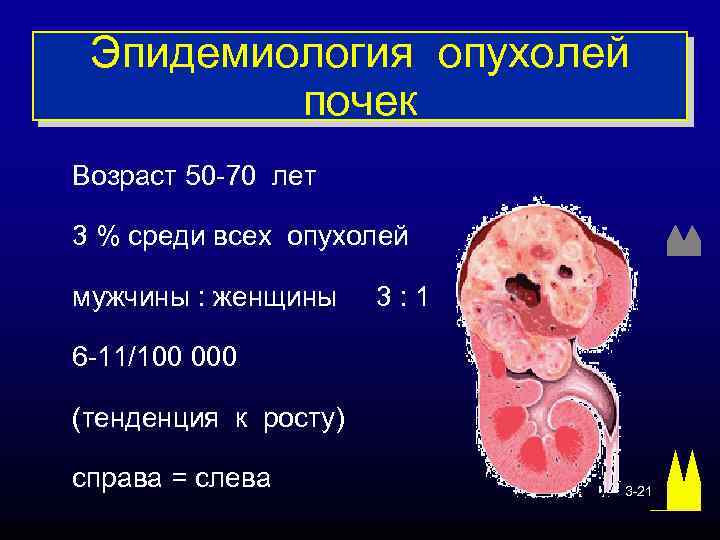 Эпидемиология опухолей почек

Возраст 50-70 лет

3 % среди всех опухолей

мужчины : женщины 3 : 1

6-11/100 000

(тенденция к росту)

справа = слева

3-21